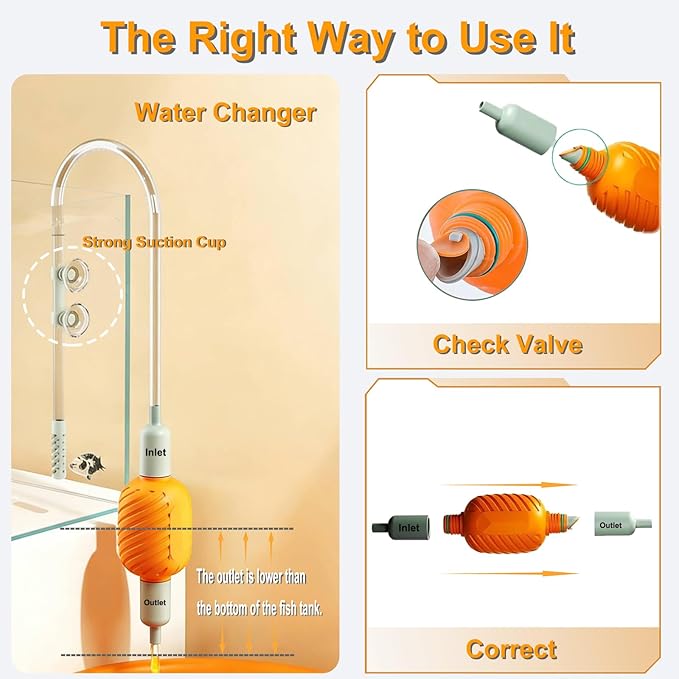 The Right Way to Use It

Water Changer

Strong Suction Cup

Inlet

Outlet

The outlet is lower than the bottom of the fish tank.

Check Valve

Inlet

Outlet

Correct